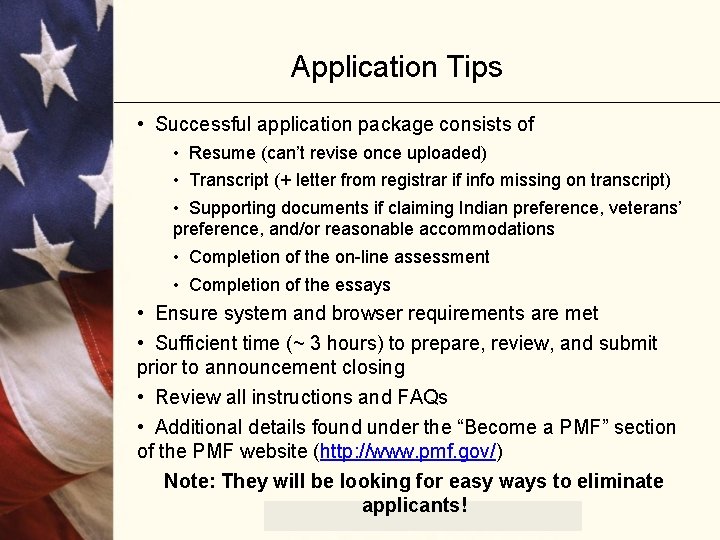 Application Tips

• Successful application package consists of

• Resume (can't revise once uploaded)

• Transcript (+ letter from registrar if info missing on transcript)

• Supporting documents if claiming Indian preference, veterans' preference, and/or reasonable accommodations

• Completion of the on-line assessment

• Completion of the essays

• Ensure system and browser requirements are met

• Sufficient time (~ 3 hours) to prepare, review, and submit prior to announcement closing

• Review all instructions and FAQs

• Additional details found under the "Become a PMF" section of the PMF website (http://www.pmf.gov/)

Note: They will be looking for easy ways to eliminate applicants!